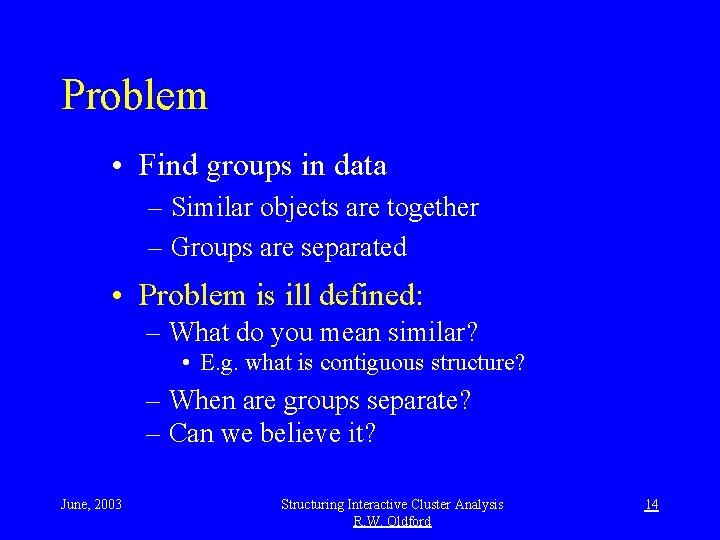 Problem

• Find groups in data
– Similar objects are together
– Groups are separated

• Problem is ill defined:
– What do you mean similar?
• E.g. what is contiguous structure?
– When are groups separate?
– Can we believe it?

June, 2003

Structuring Interactive Cluster Analysis
R.W. Oldford

14